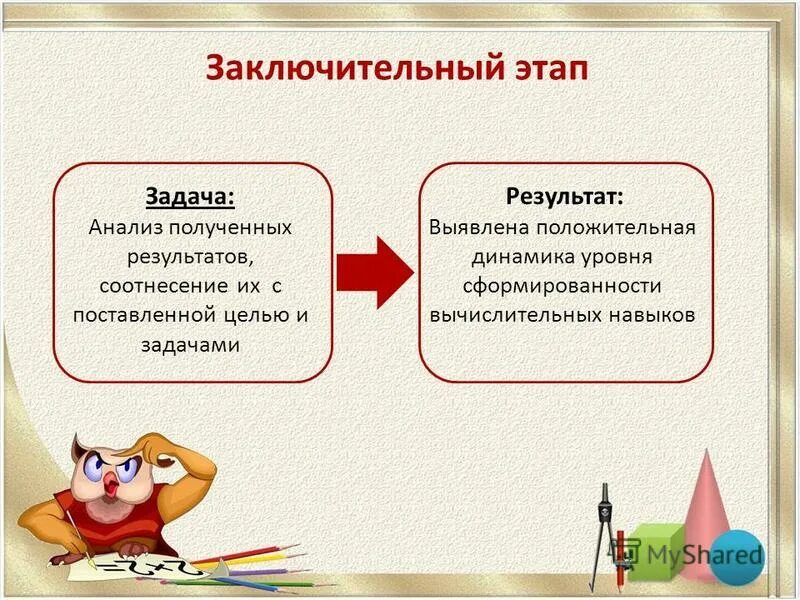 Заключительный этап

Задача:
Анализ полученных результатов, соотнесение их с поставленной целью и задачами

Результат:
Выявлена положительная динамика уровня сформированности вычислительных навыков

=2+2

MyShared